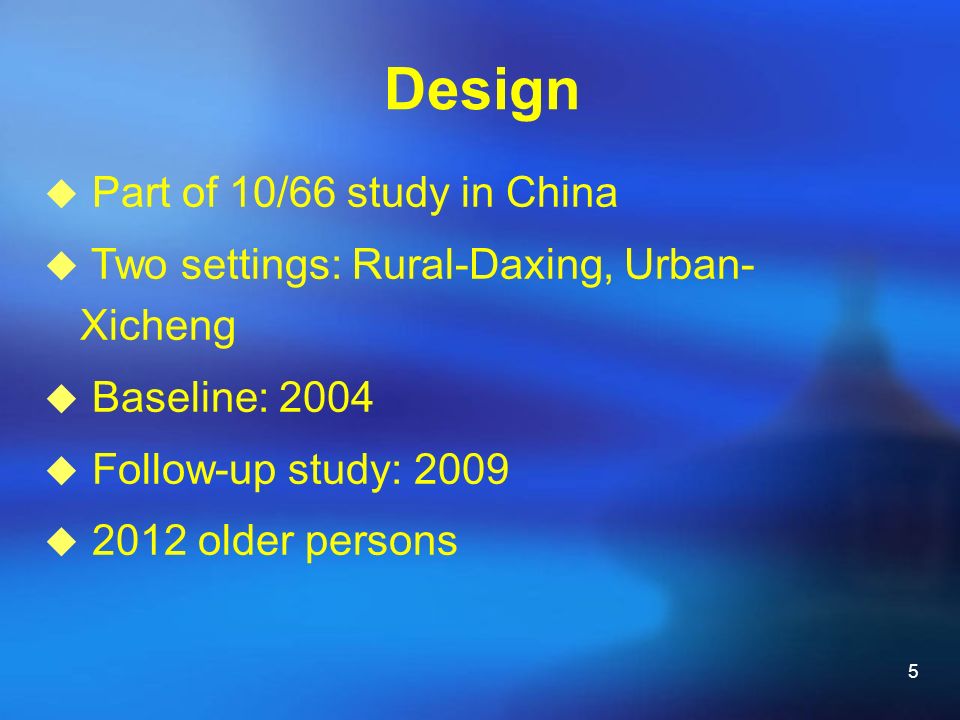 Design

◆ Part of 10/66 study in China

◆ Two settings: Rural-Daxing, Urban-Xicheng

◆ Baseline: 2004

◆ Follow-up study: 2009

◆ 2012 older persons

5